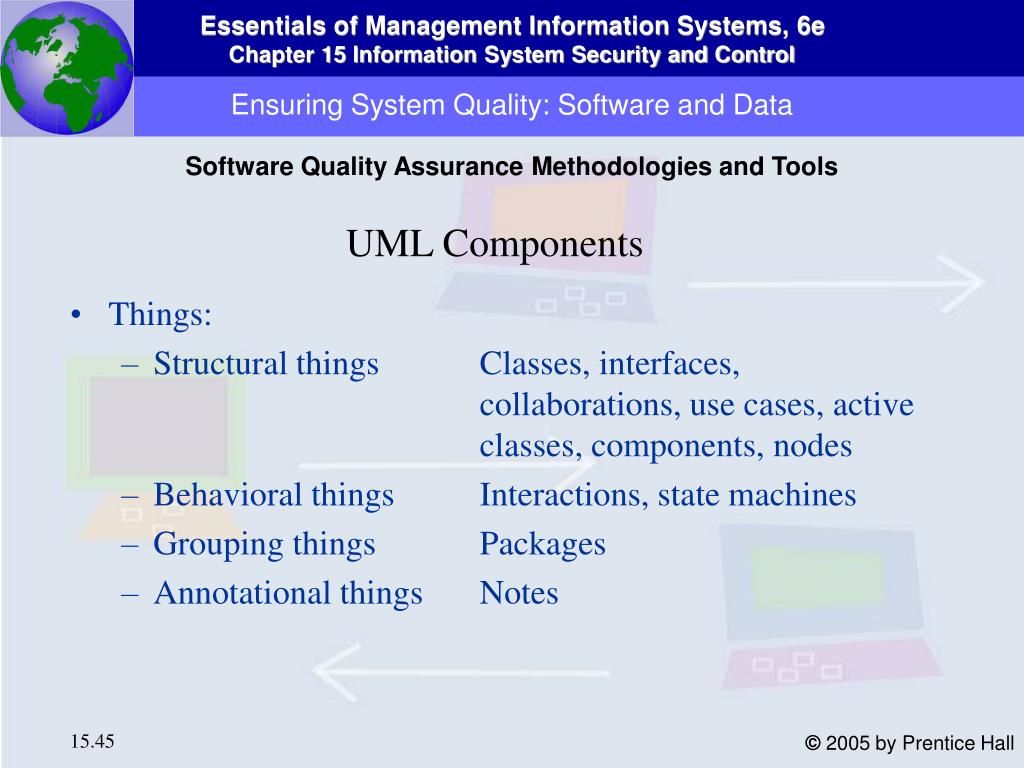 Essentials of Management Information Systems, 6e
Chapter 15 Information System Security and Control

Ensuring System Quality: Software and Data

Software Quality Assurance Methodologies and Tools

UML Components

• Things:
– Structural things Classes, interfaces, collaborations, use cases, active classes, components, nodes
– Behavioral things Interactions, state machines
– Grouping things Packages
– Annotational things Notes

15.45

© 2005 by Prentice Hall